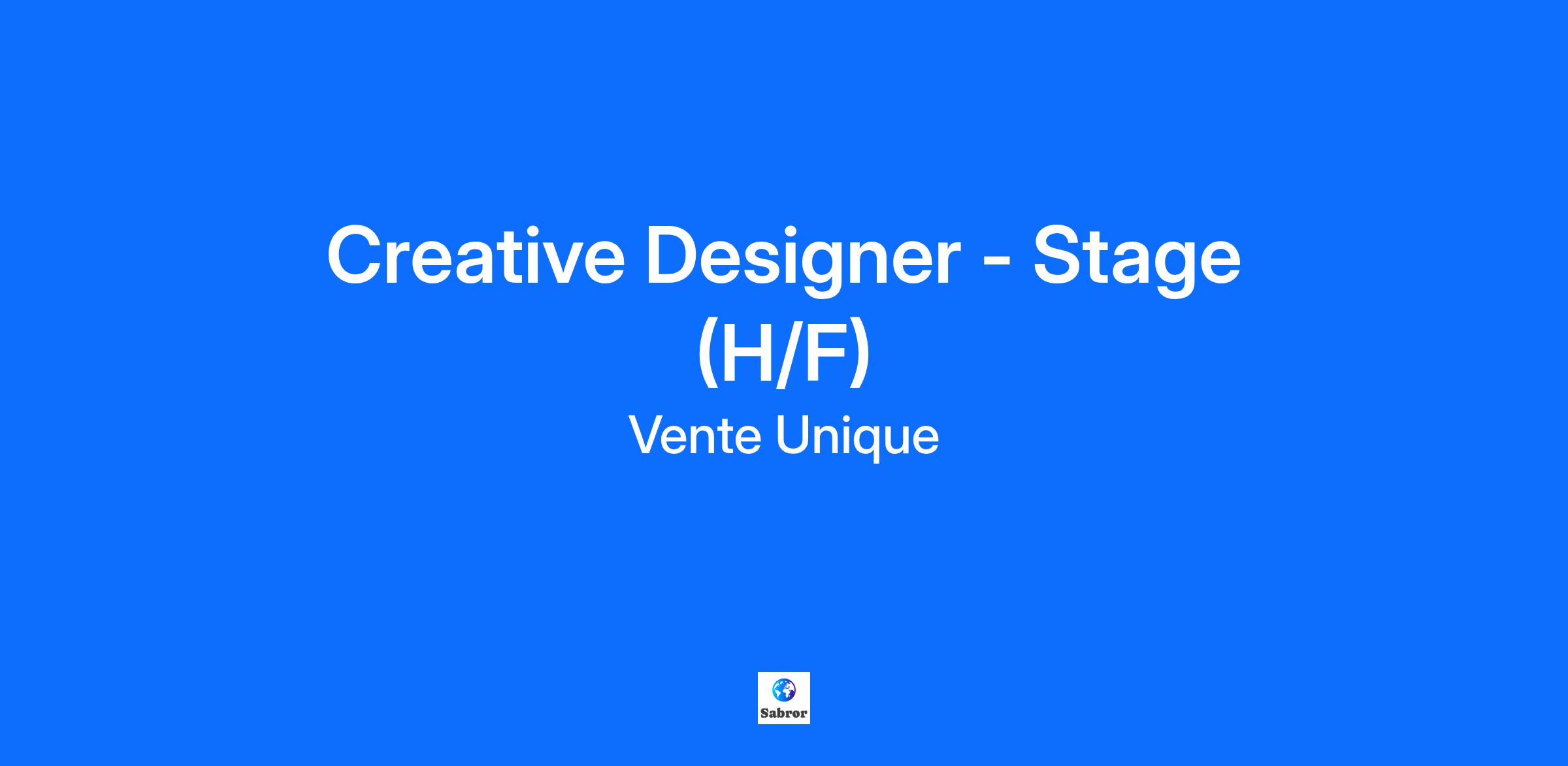 Creative Designer - Stage (H/F)

Vente Unique

Sabror